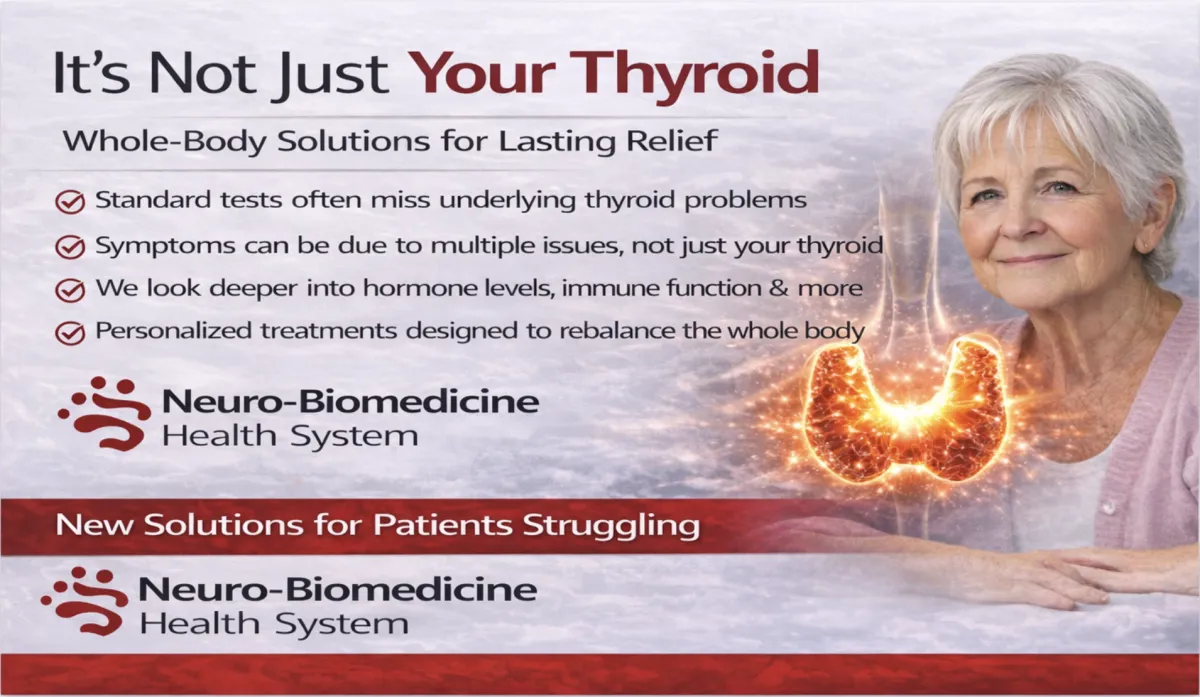 It's Not Just Your Thyroid

Whole-Body Solutions for Lasting Relief

Standard tests often miss underlying thyroid problems

Symptoms can be due to multiple issues, not just your thyroid

We look deeper into hormone levels, immune function & more

Personalized treatments designed to rebalance the whole body

Neuro-Biomedicine Health System

New Solutions for Patients Struggling

Neuro-Biomedicine Health System